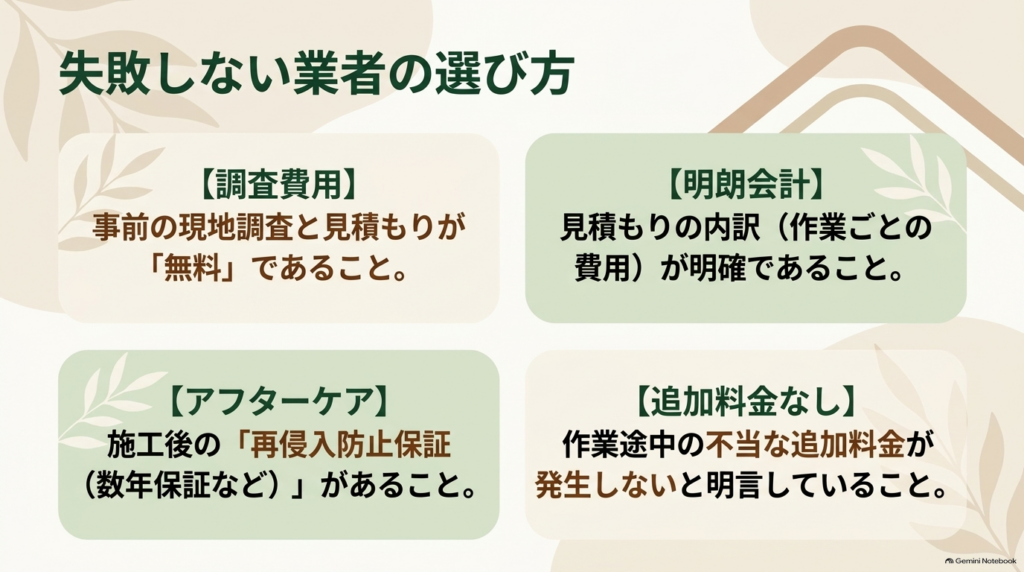 失敗しない業者の選び方

【調査費用】
事前の現地調査と見積もりが「無料」であること。

【明朗会計】
見積もりの内訳（作業ごとの費用）が明確であること。

【アフターケア】
施工後の「再侵入防止保証（数年保証など）」があること。

【追加料金なし】
作業途中の不当な追加料金が発生しないと明言していること。

Gemini Notebook